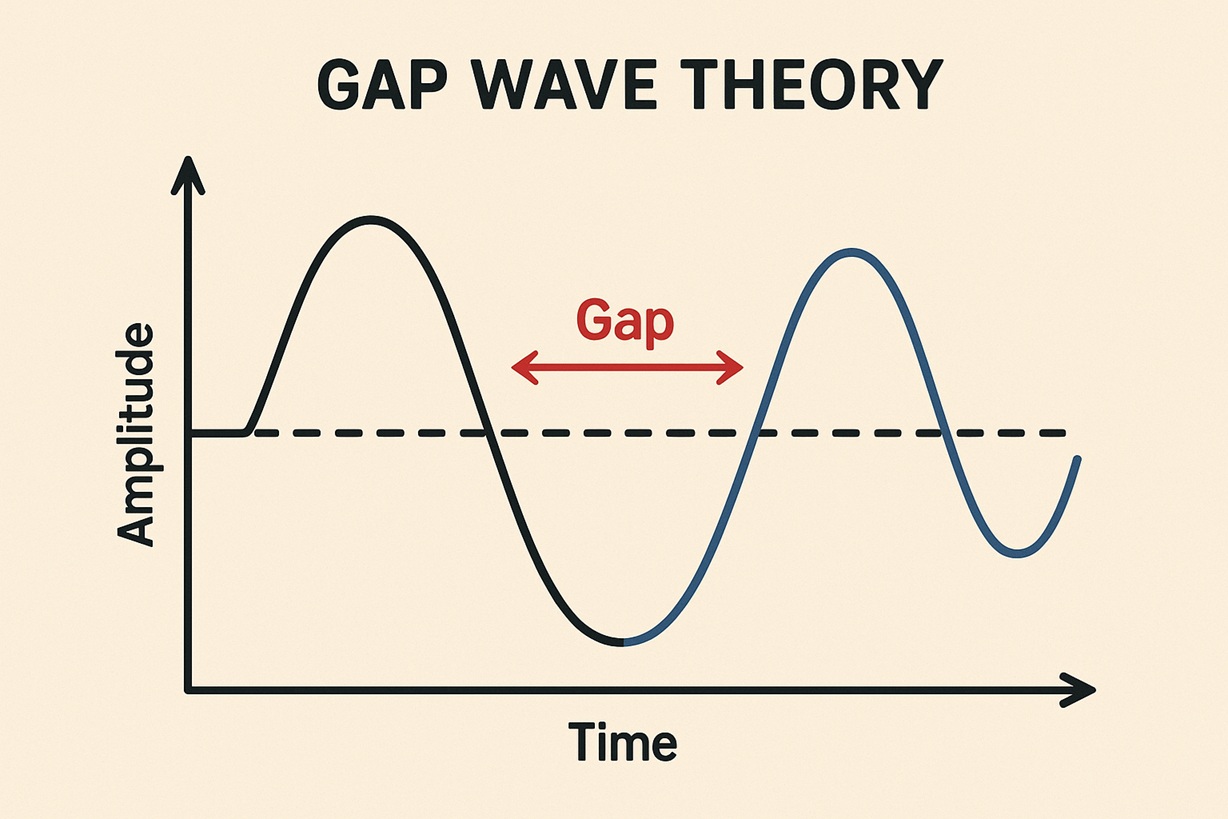 GAP WAVE THEORY

Amplitude

Gap

Time